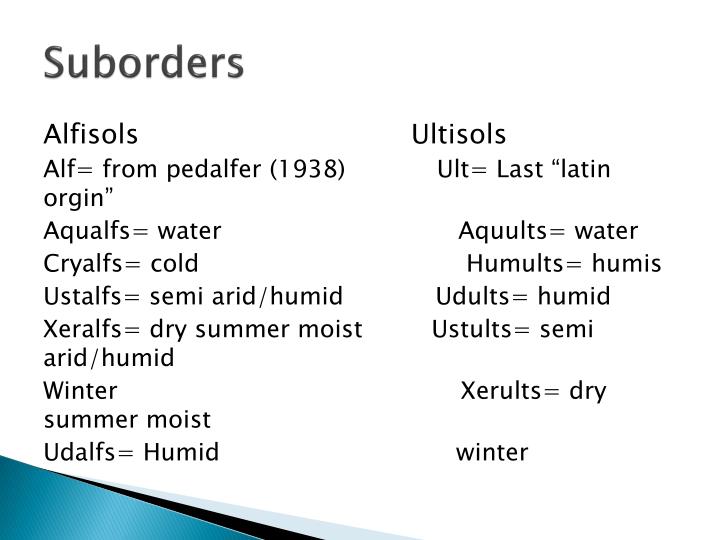 Suborders

Alfisols Ultisols
Alf= from pedalfer (1938) Ult= Last “latin orgin”
Aqualfs= water Aquults= water
Cryalfs= cold Humults= humis
Ustalfs= semi arid/humid Udults= humid
Xeralfs= dry summer moist Ustults= semi arid/humid
Winter Xerults= dry summer moist
Udalfs= Humid winter